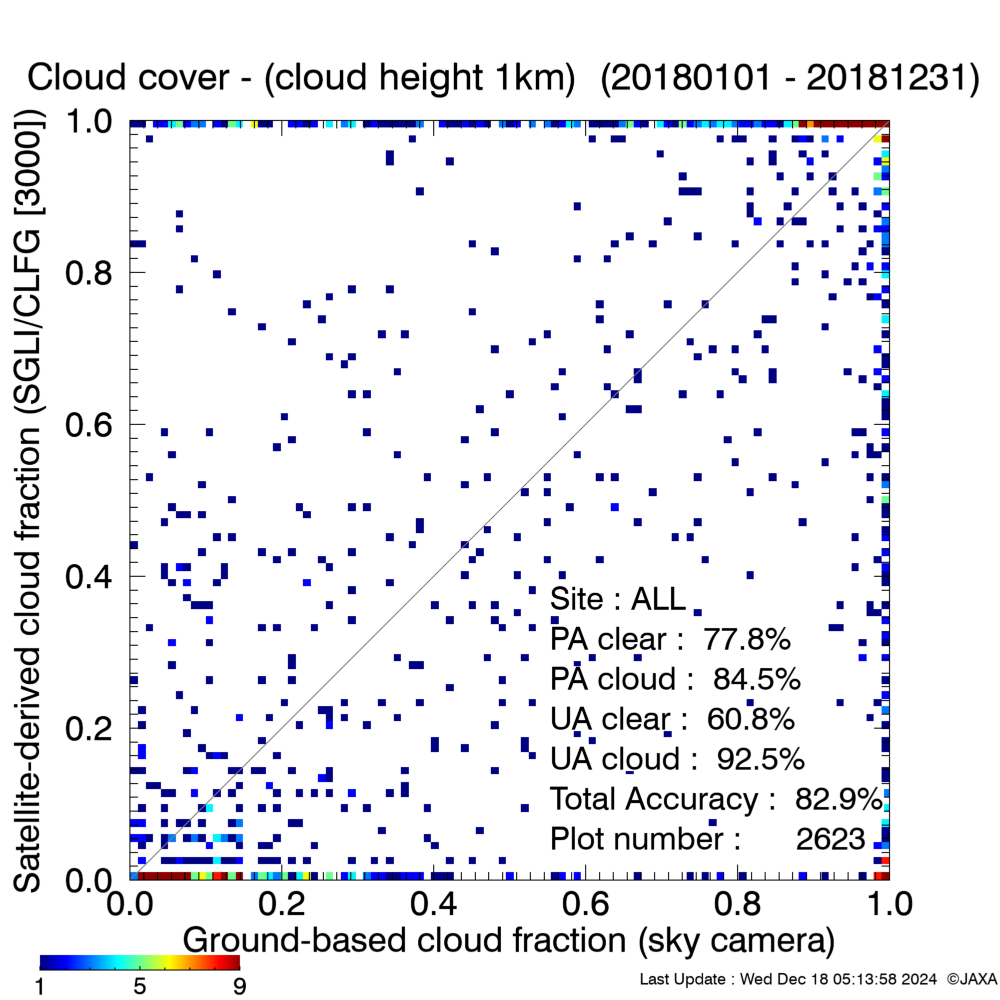 Cloud cover - (cloud height 1km) (20180101 - 20181231)

Satellite-derived cloud fraction (SGLI/CLFG [3000])

1.0
0.8
0.6
0.4
0.2
0.0

Site : ALL
PA clear : 77.8%
PA cloud : 84.5%
UA clear : 60.8%
UA cloud : 92.5%
Total Accuracy : 82.9%
Plot number : 2623

0.0 0.2 0.4 0.6 0.8 1.0
Ground-based cloud fraction (sky camera)

1 5 9

Last Update : Wed Dec 18 05:13:58 2024 ©JAXA